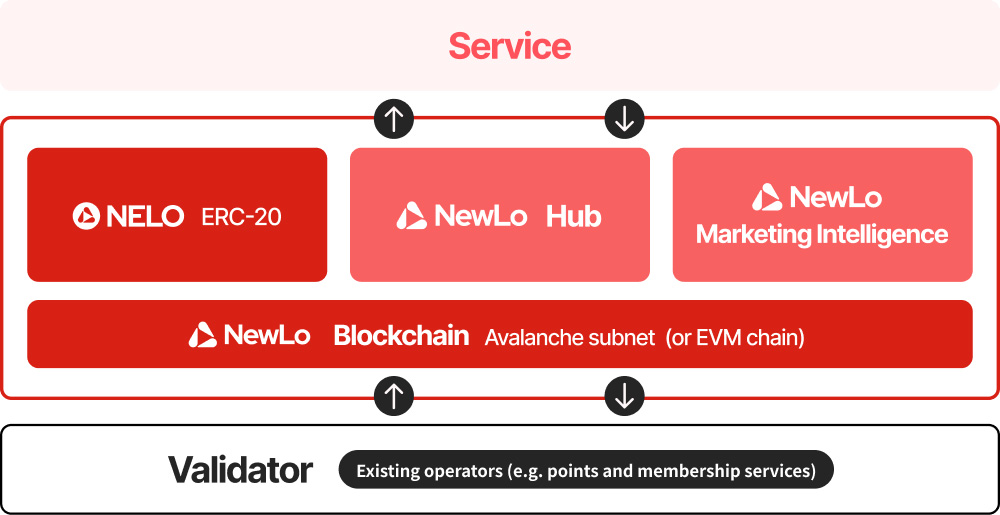 Service

NELO ERC-20

NewLo Hub

NewLo
Marketing Intelligence

NewLo Blockchain Avalanche subnet (or EVM chain)

Validator
Existing operators (e.g. points and membership services)